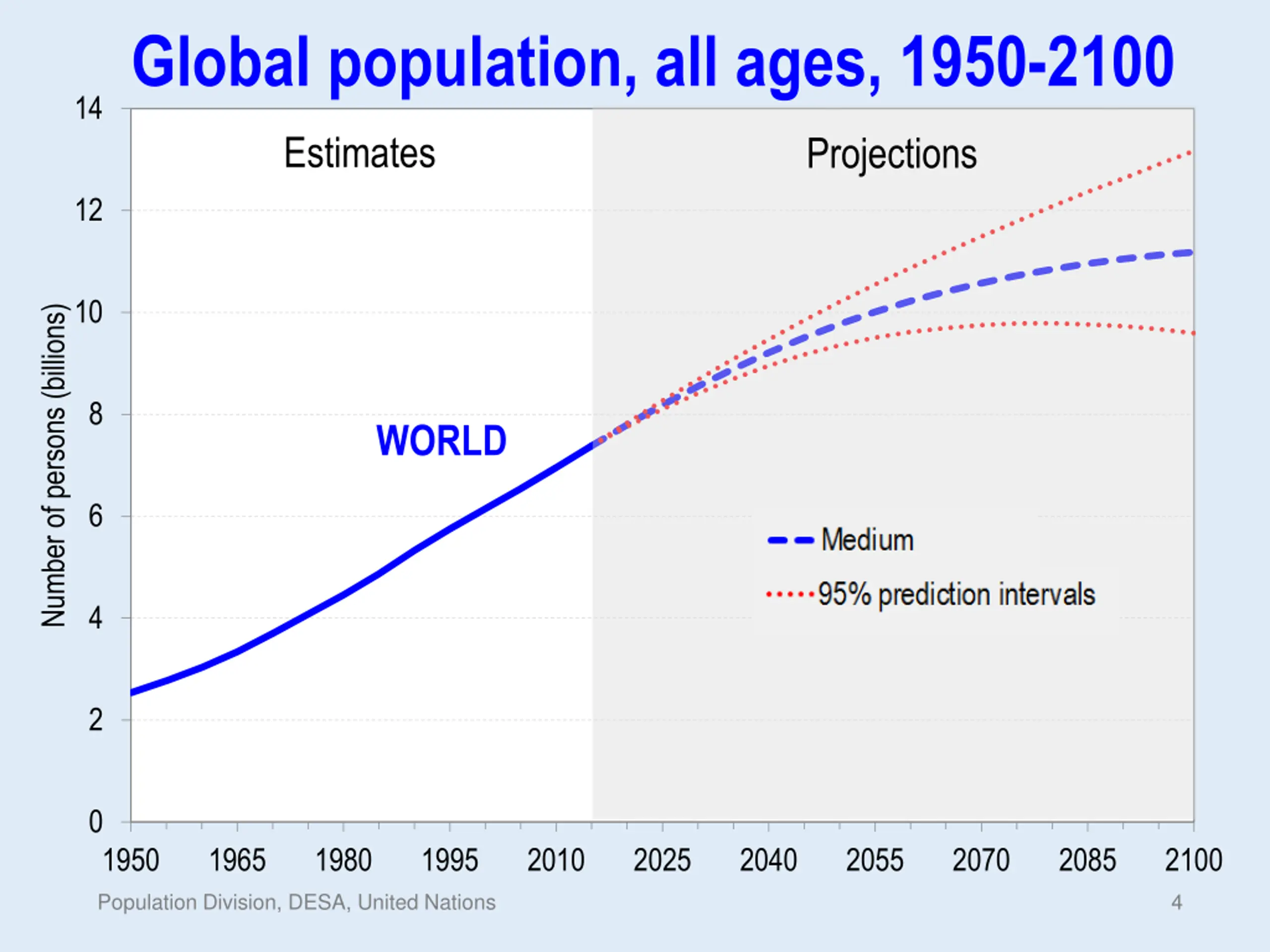 Global population, all ages, 1950-2100

Number of persons (billions)

14
12
10
8
6
4
2
0

Estimates

Projections

WORLD

Medium
95% prediction intervals

1950 1965 1980 1995 2010 2025 2040 2055 2070 2085 2100

Population Division, DESA, United Nations

4